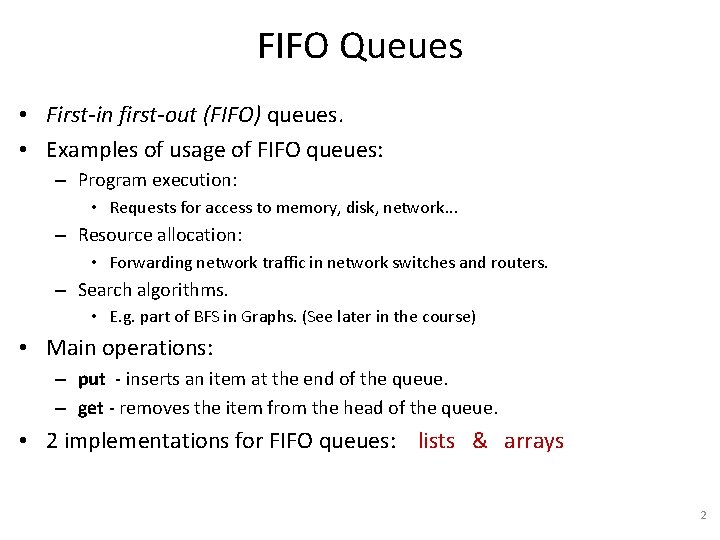 FIFO Queues

• First-in first-out (FIFO) queues.
• Examples of usage of FIFO queues:
– Program execution:
• Requests for access to memory, disk, network...
– Resource allocation:
• Forwarding network traffic in network switches and routers.
– Search algorithms.
• E.g. part of BFS in Graphs. (See later in the course)
• Main operations:
– put - inserts an item at the end of the queue.
– get - removes the item from the head of the queue.
• 2 implementations for FIFO queues: lists & arrays

2